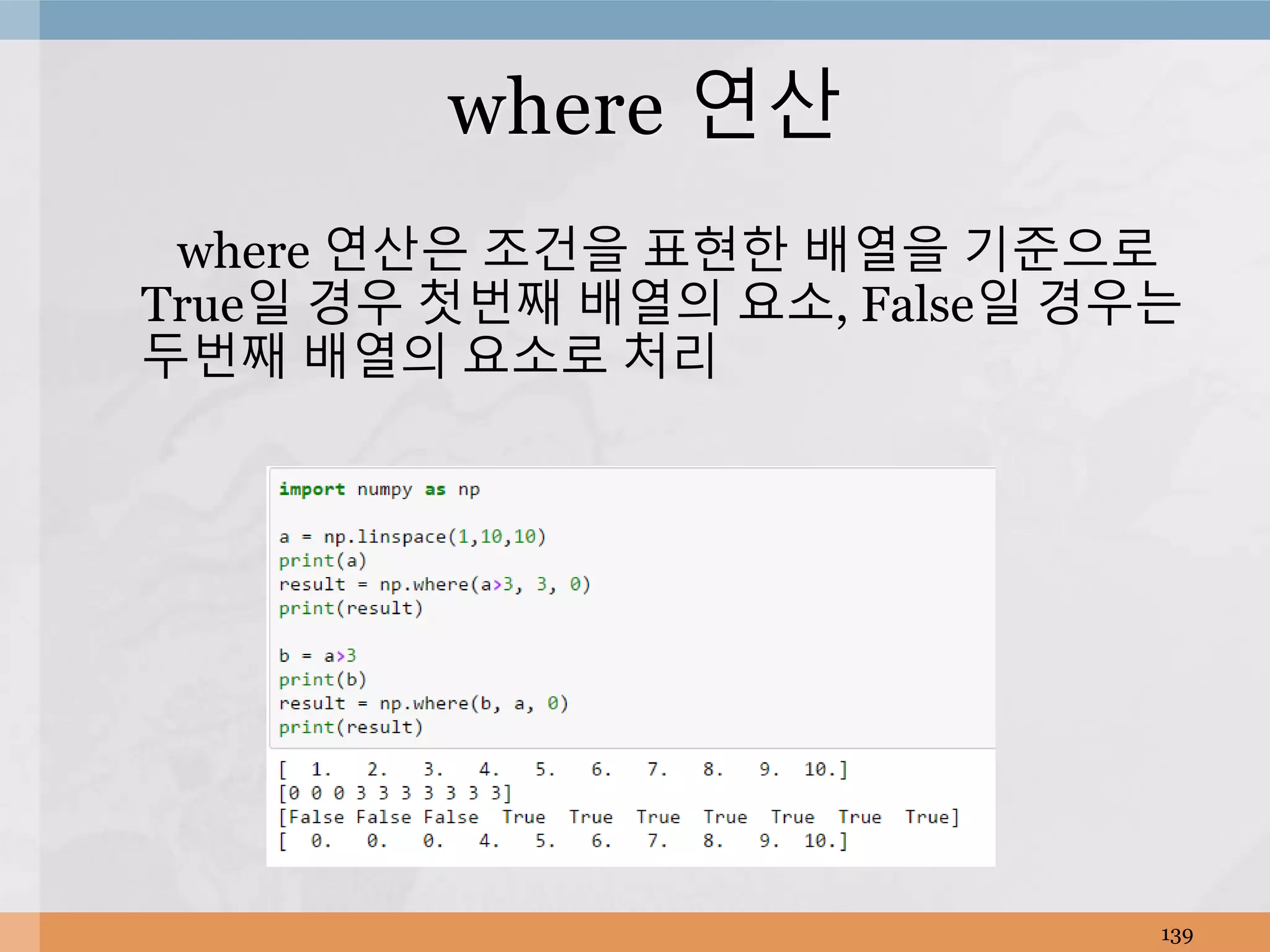 where 연산

where 연산은 조건을 표현한 배열을 기준으로 True일 경우 첫번째 배열의 요소, False일 경우는 두번째 배열의 요소로 처리

import numpy as np

a = np.linspace(1,10,10)
print(a)
result = np.where(a>3, 3, 0)
print(result)

b = a>3
print(b)
result = np.where(b, a, 0)
print(result)

[ 1. 2. 3. 4. 5. 6. 7. 8. 9. 10.]
[0 0 0 3 3 3 3 3 3 3]
[False False False True True True True True True True]
[ 0. 0. 0. 4. 5. 6. 7. 8. 9. 10.]

139